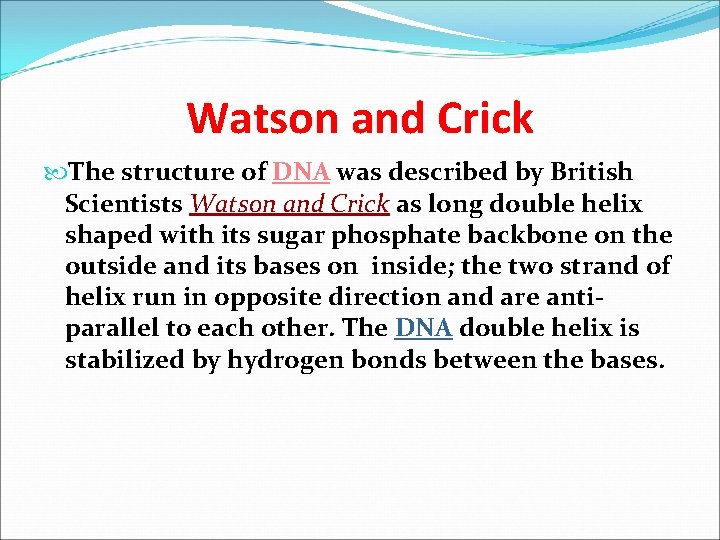 Watson and Crick

The structure of DNA was described by British Scientists Watson and Crick as long double helix shaped with its sugar phosphate backbone on the outside and its bases on inside; the two strand of helix run in opposite direction and are anti-parallel to each other. The DNA double helix is stabilized by hydrogen bonds between the bases.